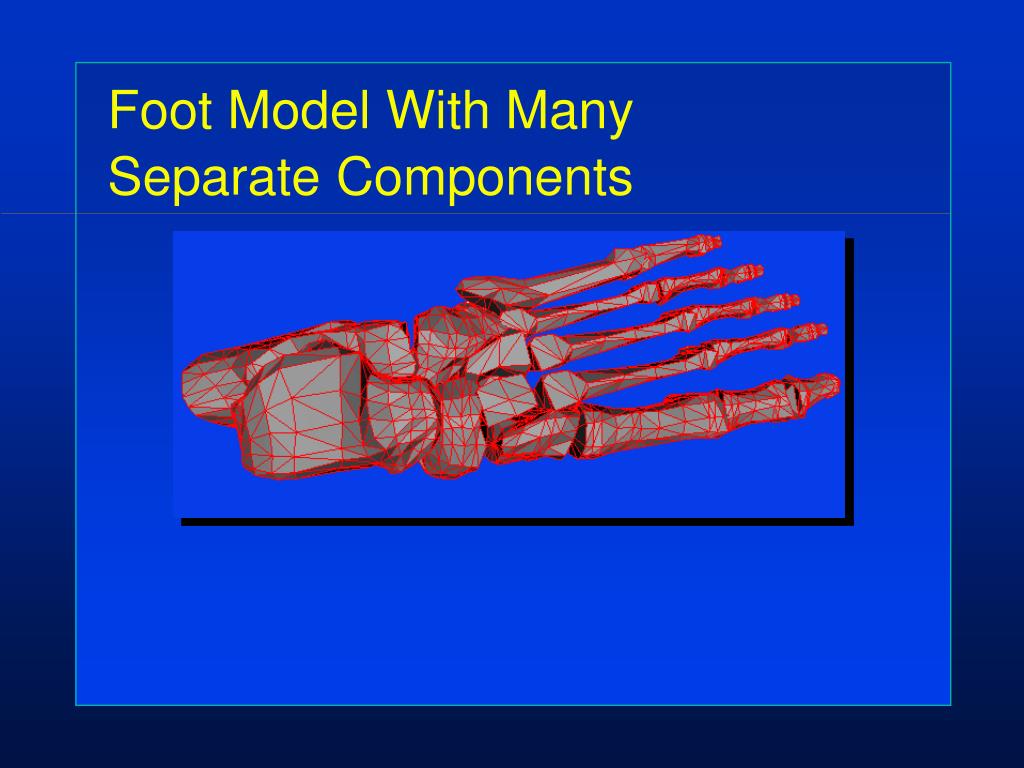 Foot Model With Many Separate Components